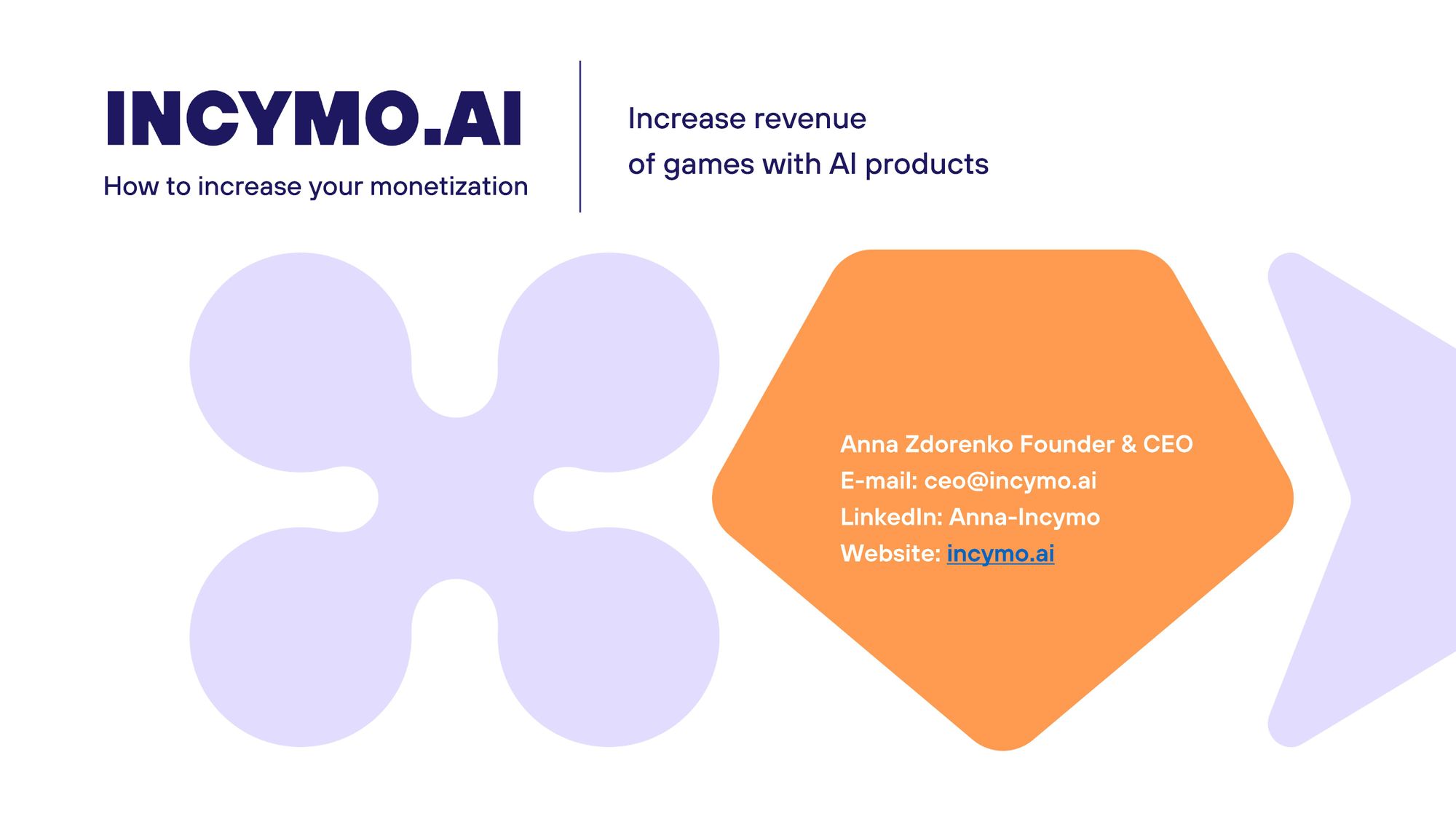 INCYMO.AI

How to increase your monetization

Increase revenue
of games with AI products

Anna Zdorenko Founder & CEO
E-mail: ceo@incymo.ai
LinkedIn: Anna-Incymo
Website: incymo.ai